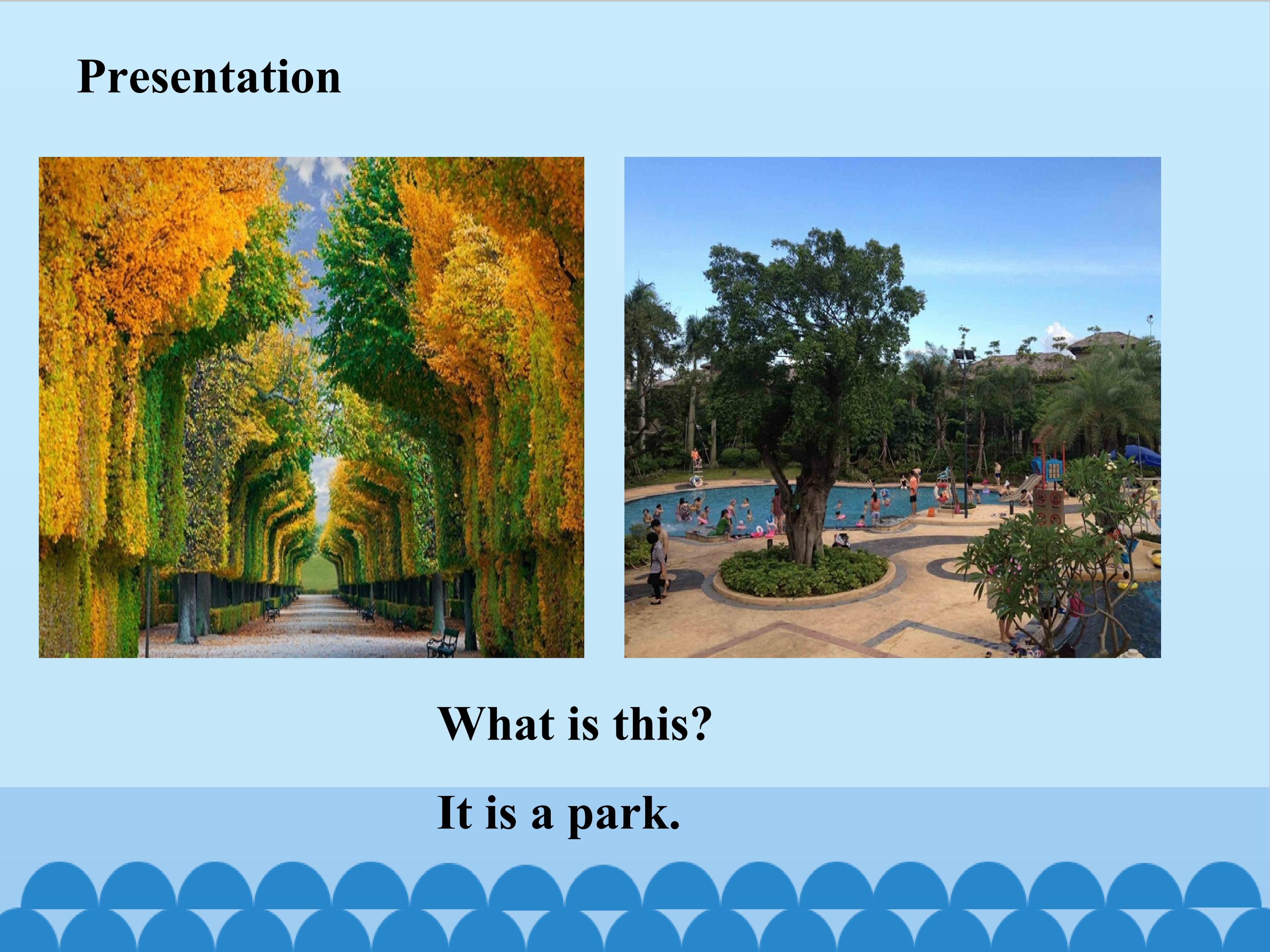 Presentation

What is this?

It is a park.